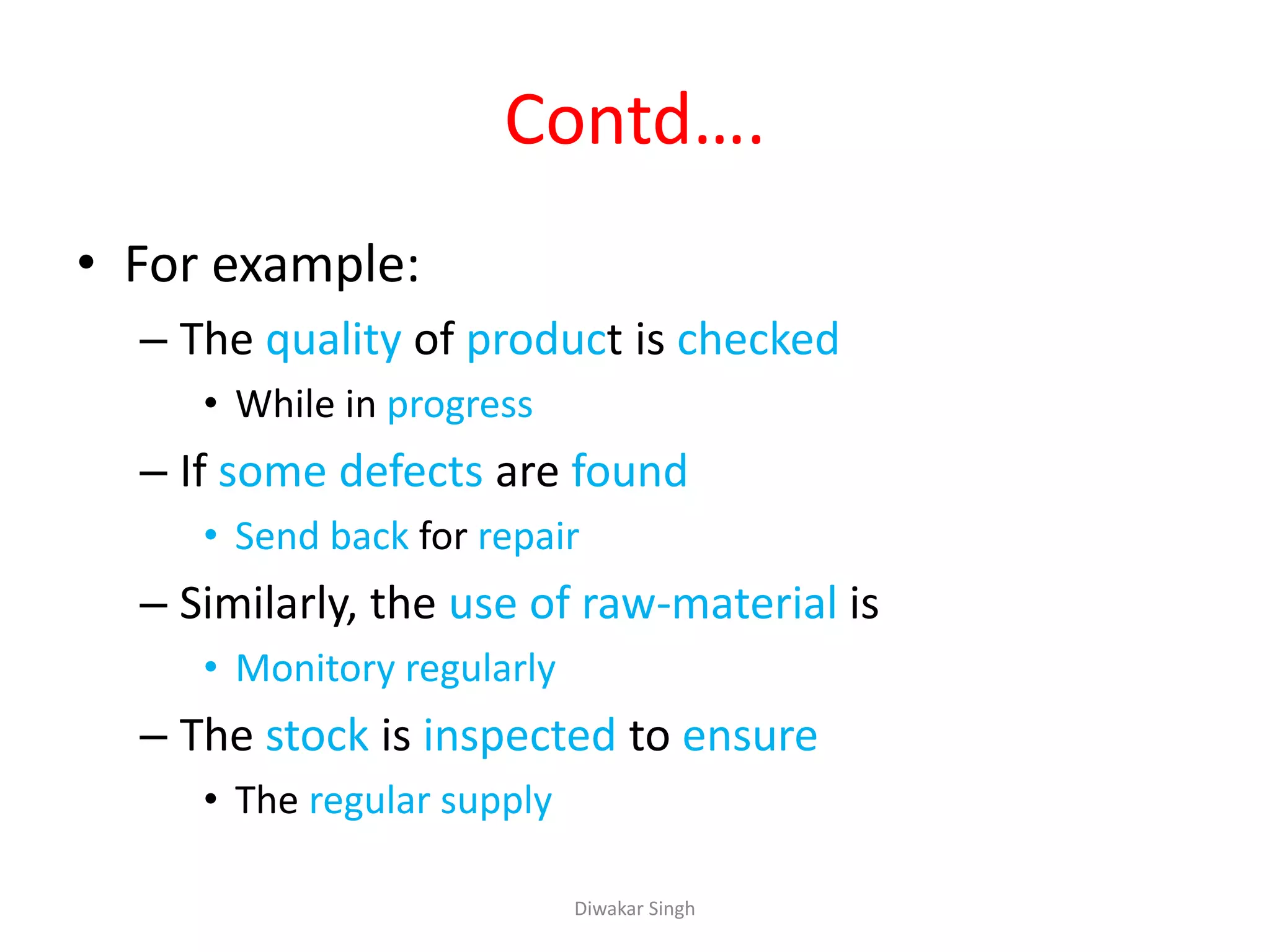 Contd….

• For example:
– The quality of product is checked
• While in progress
– If some defects are found
• Send back for repair
– Similarly, the use of raw-material is
• Monitory regularly
– The stock is inspected to ensure
• The regular supply

Diwakar Singh